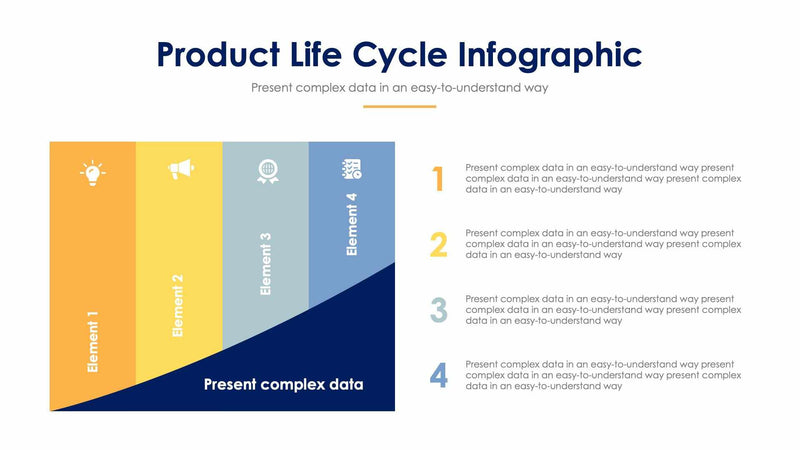 Product Life Cycle Infographic

Present complex data in an easy-to-understand way

Element 1

Element 2

Element 3

Element 4

Present complex data

1
Present complex data in an easy-to-understand way present complex data in an easy-to-understand way present complex data in an easy-to-understand way

2
Present complex data in an easy-to-understand way present complex data in an easy-to-understand way present complex data in an easy-to-understand way

3
Present complex data in an easy-to-understand way present complex data in an easy-to-understand way present complex data in an easy-to-understand way

4
Present complex data in an easy-to-understand way present complex data in an easy-to-understand way present complex data in an easy-to-understand way